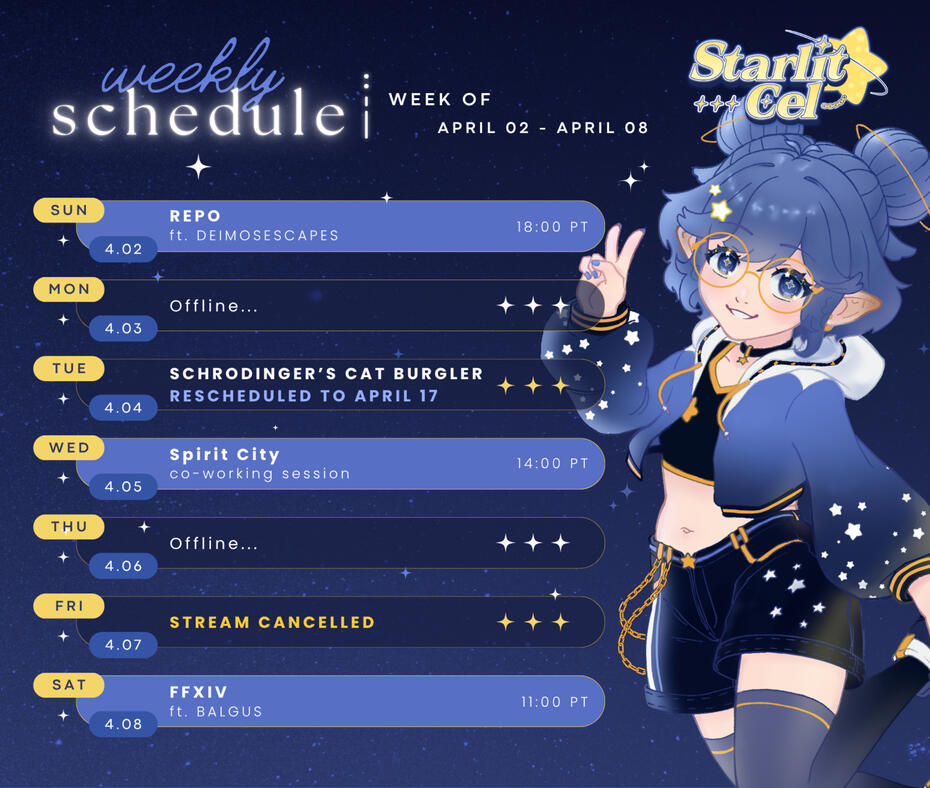 weekly schedule

WEEK OF
APRIL 02 - APRIL 08

Starlit Cel

SUN 4.02
REPO
ft. DEIMOSESCAPES
18:00 PT

MON 4.03
Offline...

TUE 4.04
SCHRODINGER'S CAT BURGLER
RESCHEDULED TO APRIL 17

WED 4.05
Spirit City
co-working session
14:00 PT

THU 4.06
Offline...

FRI 4.07
STREAM CANCELLED

SAT 4.08
FFXIV
ft. BALGUS
11:00 PT